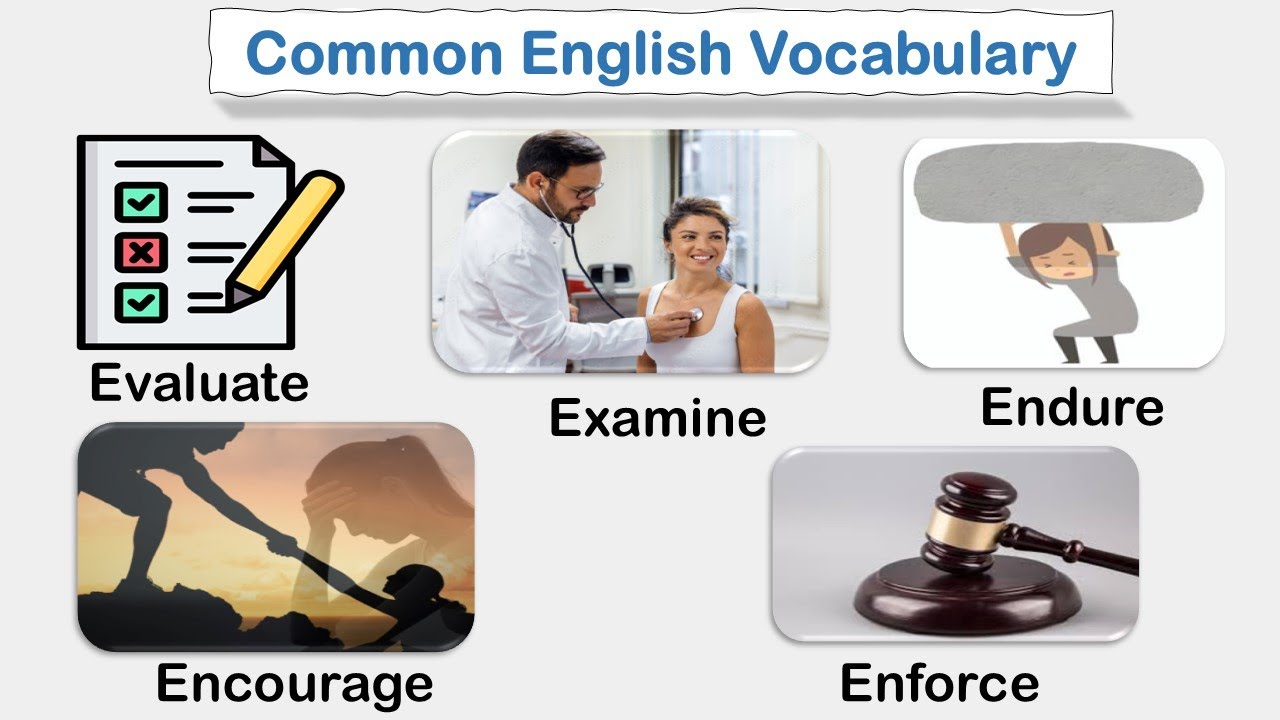 Common English Vocabulary

Evaluate

Examine

Endure

Encourage

Enforce